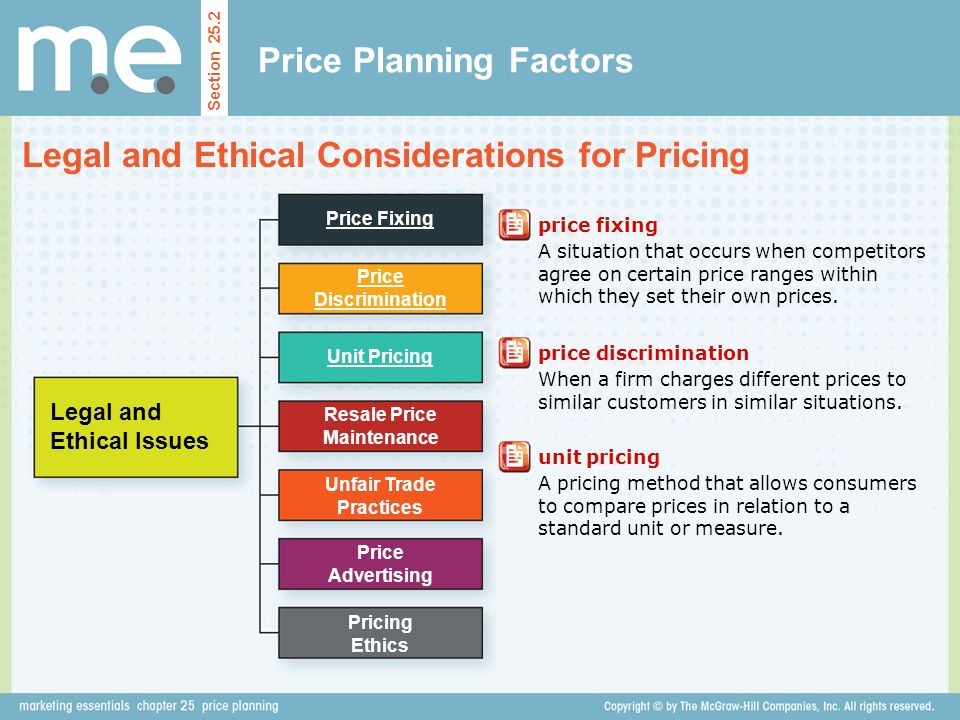 m.e.

Section 25.2

Price Planning Factors

Legal and Ethical Considerations for Pricing

Legal and Ethical Issues

Price Fixing

Price Discrimination

Unit Pricing

Resale Price Maintenance

Unfair Trade Practices

Price Advertising

Pricing Ethics

price fixing
A situation that occurs when competitors agree on certain price ranges within which they set their own prices.

price discrimination
When a firm charges different prices to similar customers in similar situations.

unit pricing
A pricing method that allows consumers to compare prices in relation to a standard unit or measure.

marketing essentials chapter 25 price planning

Copyright © by The McGraw-Hill Companies, Inc. All rights reserved.